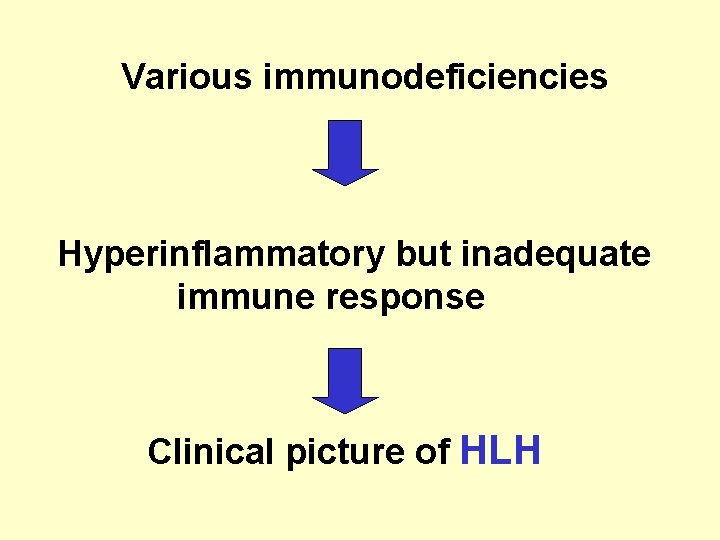 Various immunodeficiencies

Hyperinflammatory but inadequate immune response

Clinical picture of HLH